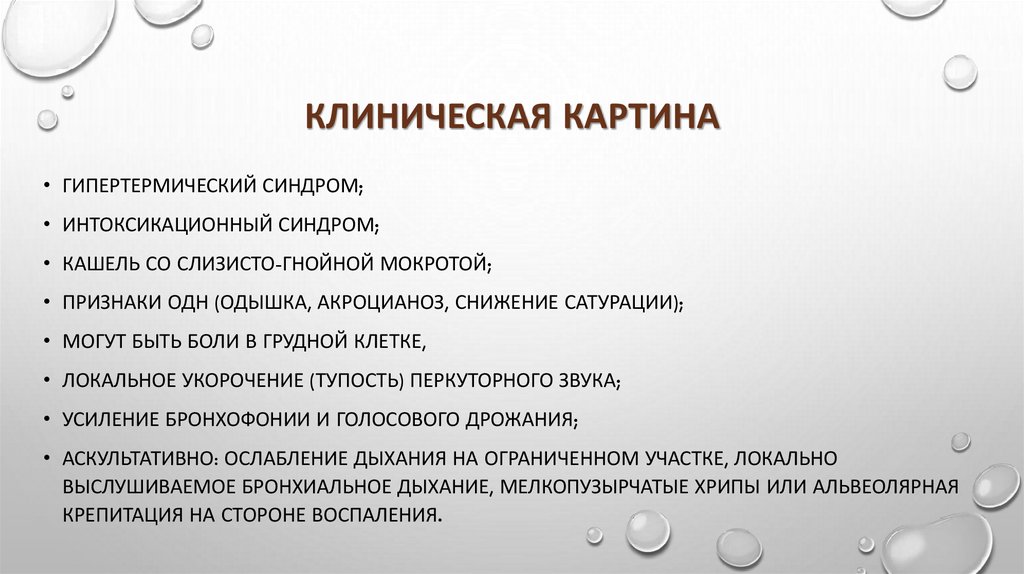 КЛИНИЧЕСКАЯ КАРТИНА

• ГИПЕРТЕРМИЧЕСКИЙ СИНДРОМ;

• ИНТОКСИКАЦИОННЫЙ СИНДРОМ;

• КАШЕЛЬ СО СЛИЗИСТО-ГНОЙНОЙ МОКРОТОЙ;

• ПРИЗНАКИ ОДН (ОДЫШКА, АКРОЦИАНОЗ, СНИЖЕНИЕ САТУРАЦИИ);

• МОГУТ БЫТЬ БОЛИ В ГРУДНОЙ КЛЕТКЕ,

• ЛОКАЛЬНОЕ УКОРОЧЕНИЕ (ТУПОСТЬ) ПЕРКУТОРНОГО ЗВУКА;

• УСИЛЕНИЕ БРОНХОФОНИИ И ГОЛОСОВОГО ДРОЖАНИЯ;

• АСКУЛЬТАТИВНО: ОСЛАБЛЕНИЕ ДЫХАНИЯ НА ОГРАНИЧЕННОМ УЧАСТКЕ, ЛОКАЛЬНО ВЫСЛУШИВАЕМОЕ БРОНХИАЛЬНОЕ ДЫХАНИЕ, МЕЛКОПУЗЫРЧАТЫЕ ХРИПЫ ИЛИ АЛЬВЕОЛЯРНАЯ КРЕПИТАЦИЯ НА СТОРОНЕ ВОСПАЛЕНИЯ.